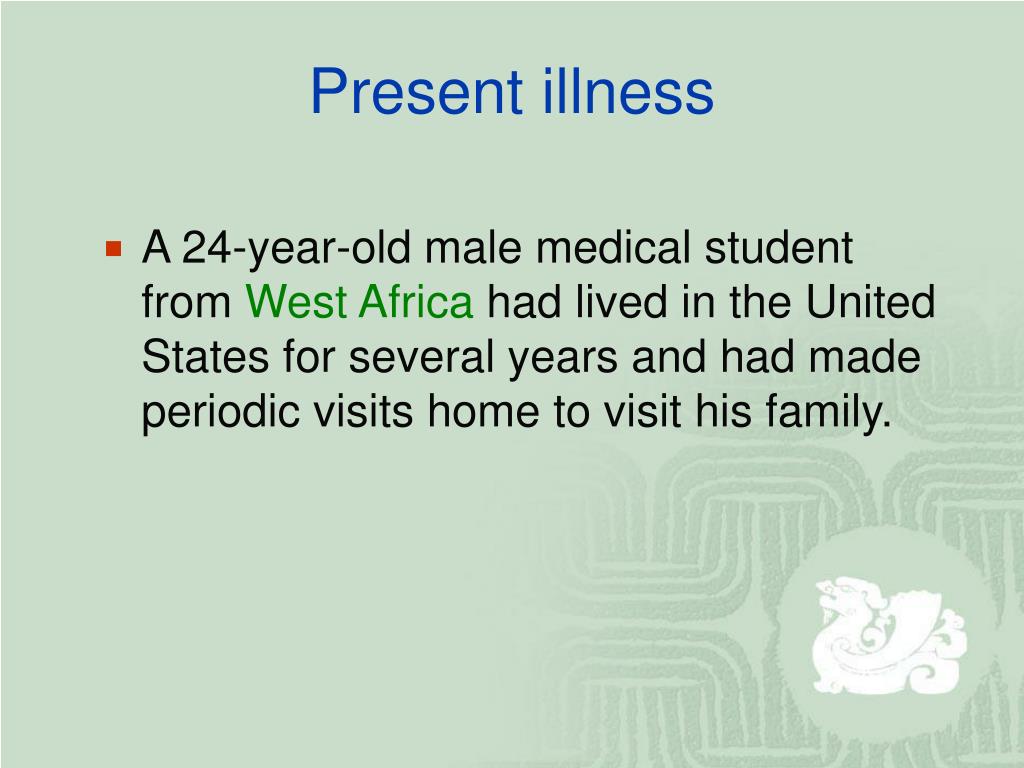 Present illness

A 24-year-old male medical student from West Africa had lived in the United States for several years and had made periodic visits home to visit his family.